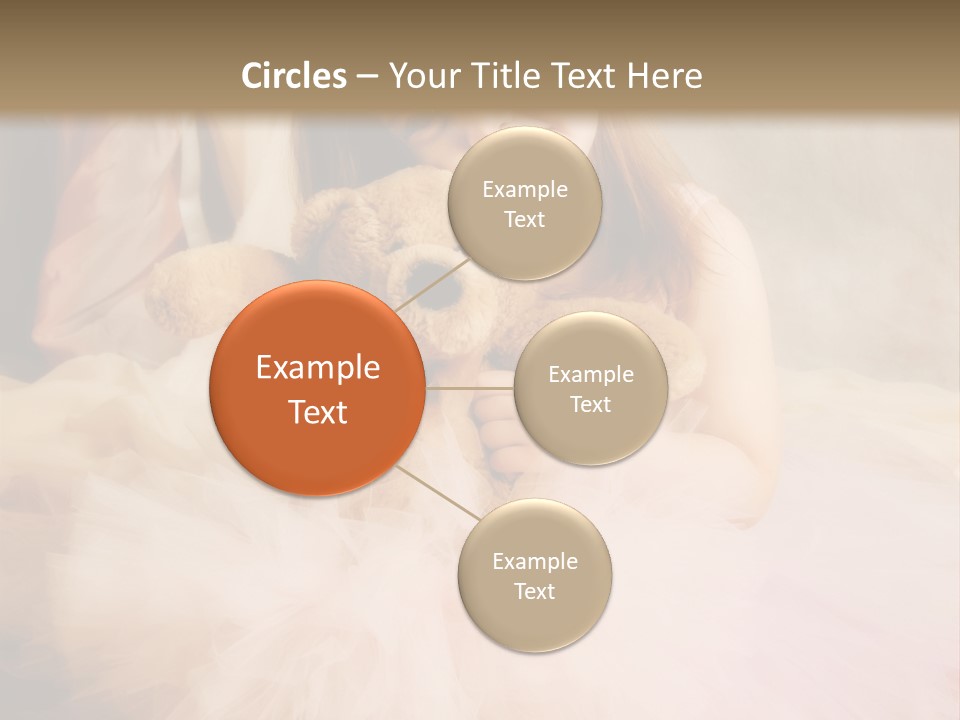 Circles – Your Title Text Here

Example Text

Example Text

Example Text

Example Text